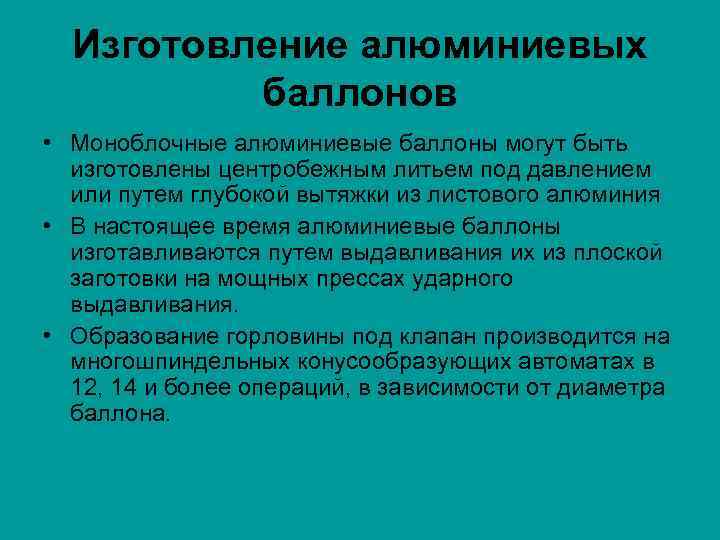 Изготовление алюминиевых баллонов

• Моноблочные алюминиевые баллоны могут быть изготовлены центробежным литьем под давлением или путем глубокой вытяжки из листового алюминия

• В настоящее время алюминиевые баллоны изготавливаются путем выдавливания их из плоской заготовки на мощных прессах ударного выдавливания.

• Образование горловины под клапан производится на многошпиндельных конусообразующих автоматах в 12, 14 и более операций, в зависимости от диаметра баллона.